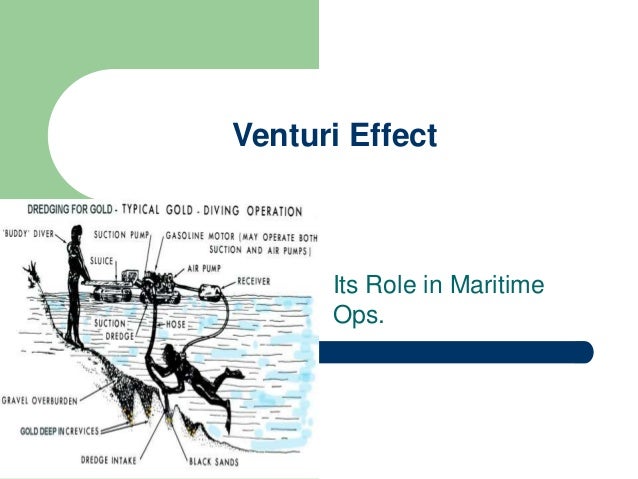 Venturi Effect

DREDGING FOR GOLD - TYPICAL GOLD - DIVING OPERATION

'BUDDY' DIVER
SUCTION PUMP
GASOLINE MOTOR (MAY OPERATE BOTH SUCTION AND AIR PUMPS)
SLUICE
AIR PUMP
RECEIVER
SUCTION DREDGE
HOSE
GRAVEL OVERBURDEN
GOLD DEEP IN CREVICES
DREDGE INTAKE
BLACK SANDS

Its Role in Maritime Ops.